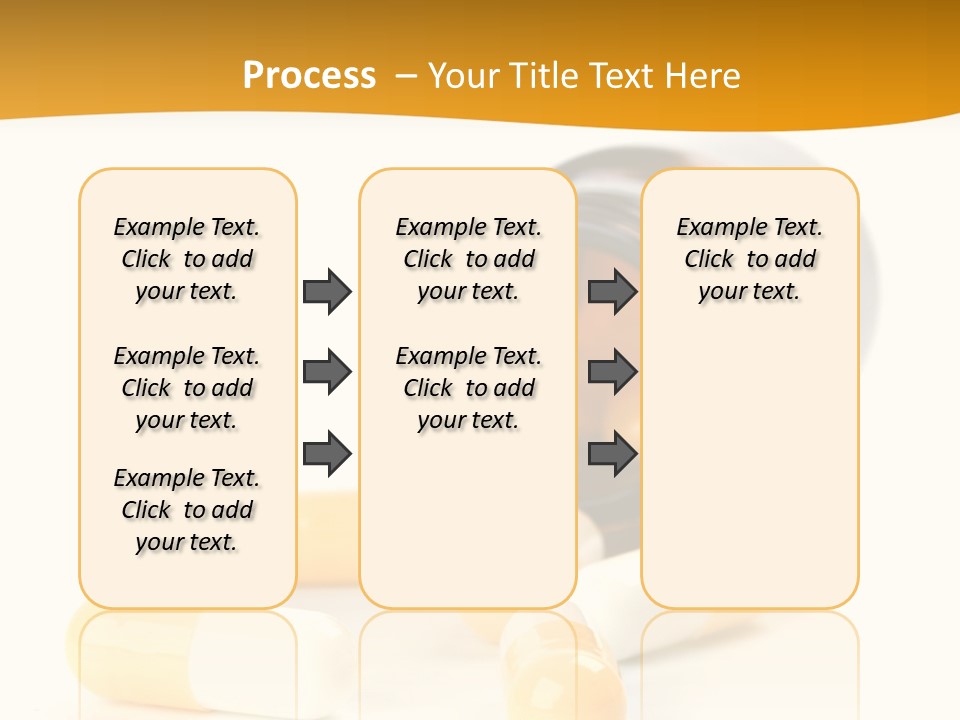 Process – Your Title Text Here

Example Text. Click to add your text.

Example Text. Click to add your text.

Example Text. Click to add your text.

Example Text. Click to add your text.

Example Text. Click to add your text.

Example Text. Click to add your text.